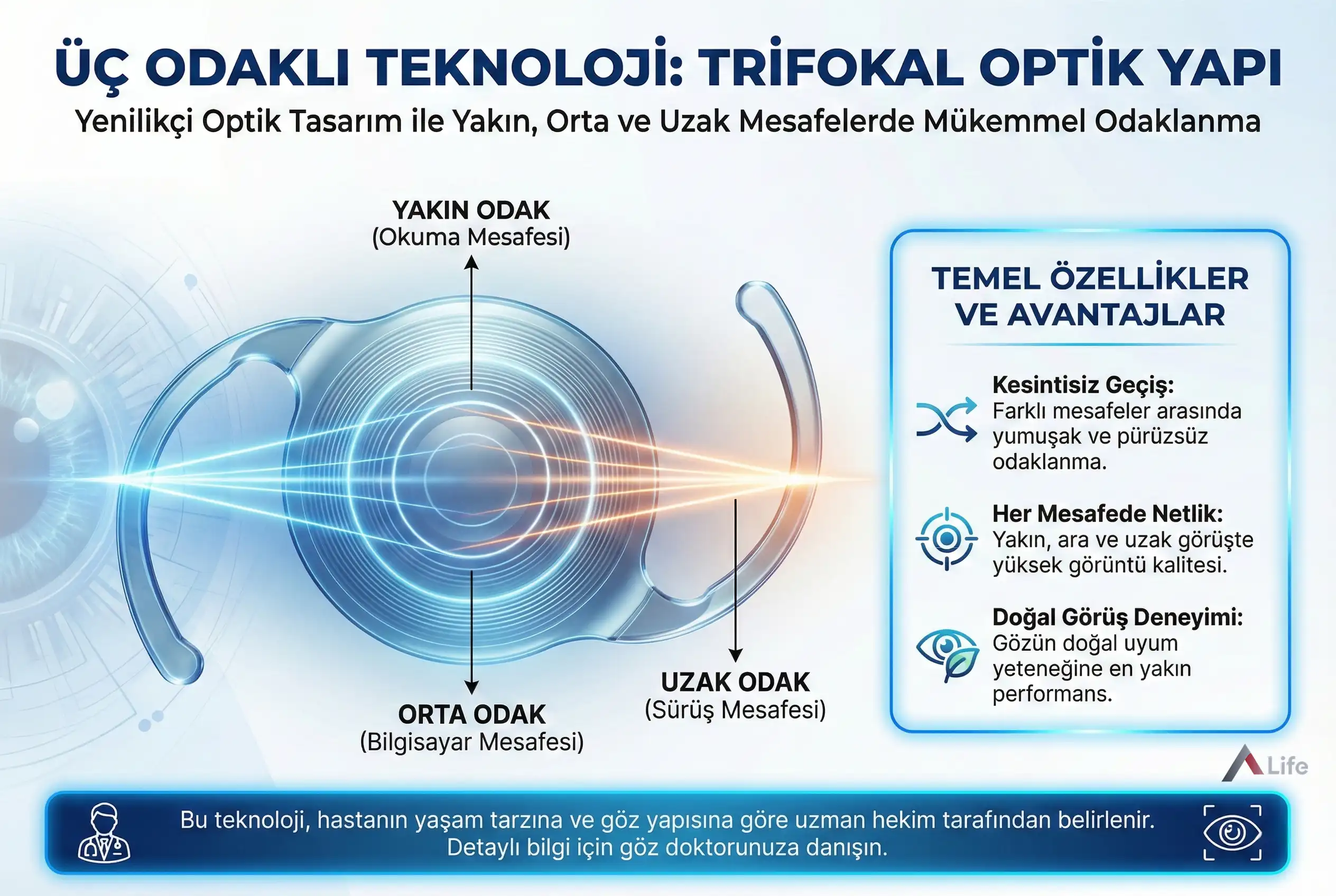 ÜÇ ODAKLI TEKNOLOJİ: TRİFOKAL OPTİK YAPI

Yenilikçi Optik Tasarım ile Yakın, Orta ve Uzak Mesafelerde Mükemmel Odaklanma

YAKIN ODAK
(Okuma Mesafesi)

ORTA ODAK
(Bilgisayar Mesafesi)

UZAK ODAK
(Sürüş Mesafesi)

TEMEL ÖZELLİKLER VE AVANTAJLAR

Kesintisiz Geçiş:
Farklı mesafeler arasında yumuşak ve pürüzsüz odaklanma.

Her Mesafede Netlik:
Yakın, ara ve uzak görüşte yüksek görüntü kalitesi.

Doğal Görüş Deneyimi:
Gözün doğal uyum yeteneğine en yakın performans.

Life

Bu teknoloji, hastanın yaşam tarzına ve göz yapısına göre uzman hekim tarafından belirlenir.
Detaylı bilgi için göz doktorunuza danışın.